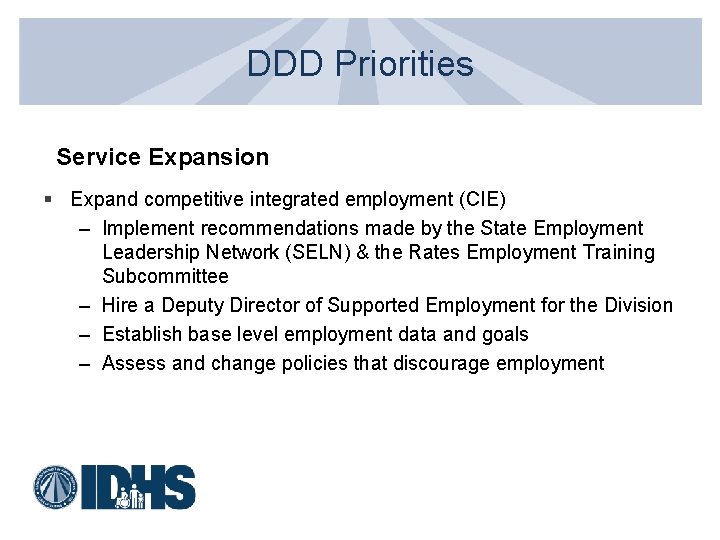 DDD Priorities

Service Expansion

▪ Expand competitive integrated employment (CIE)

– Implement recommendations made by the State Employment Leadership Network (SELN) & the Rates Employment Training Subcommittee

– Hire a Deputy Director of Supported Employment for the Division

– Establish base level employment data and goals

– Assess and change policies that discourage employment

IDHS